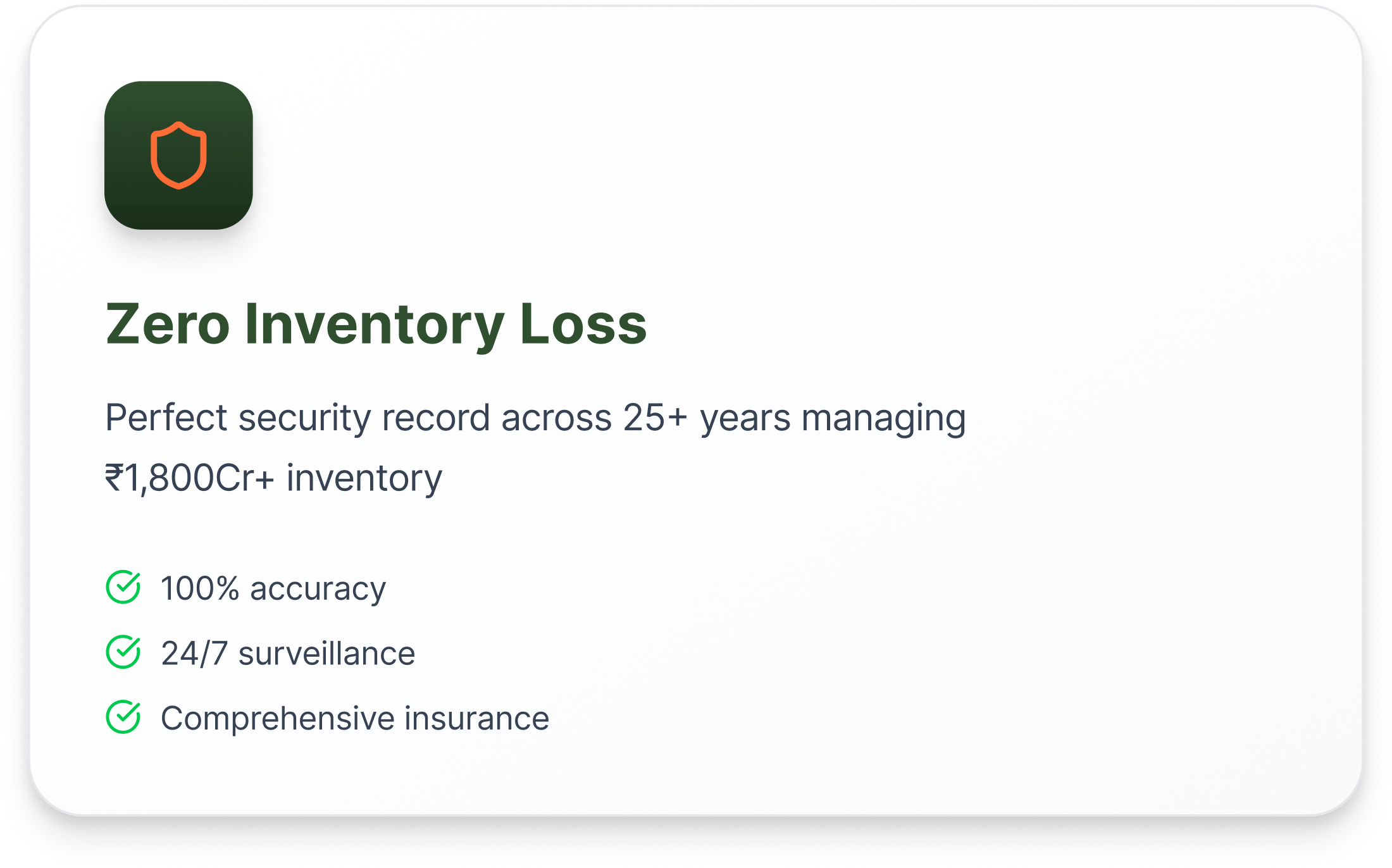 Zero Inventory Loss

Perfect security record across 25+ years managing ₹1,800Cr+ inventory

100% accuracy
24/7 surveillance
Comprehensive insurance